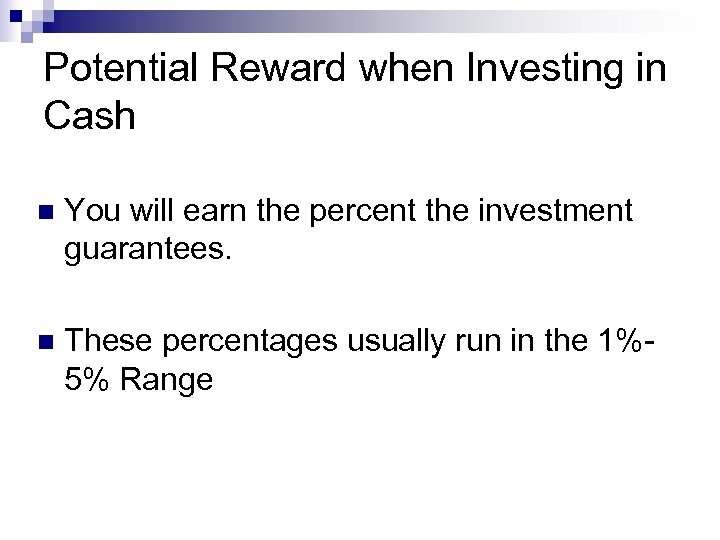 Potential Reward when Investing in Cash

You will earn the percent the investment guarantees.

These percentages usually run in the 1%-5% Range